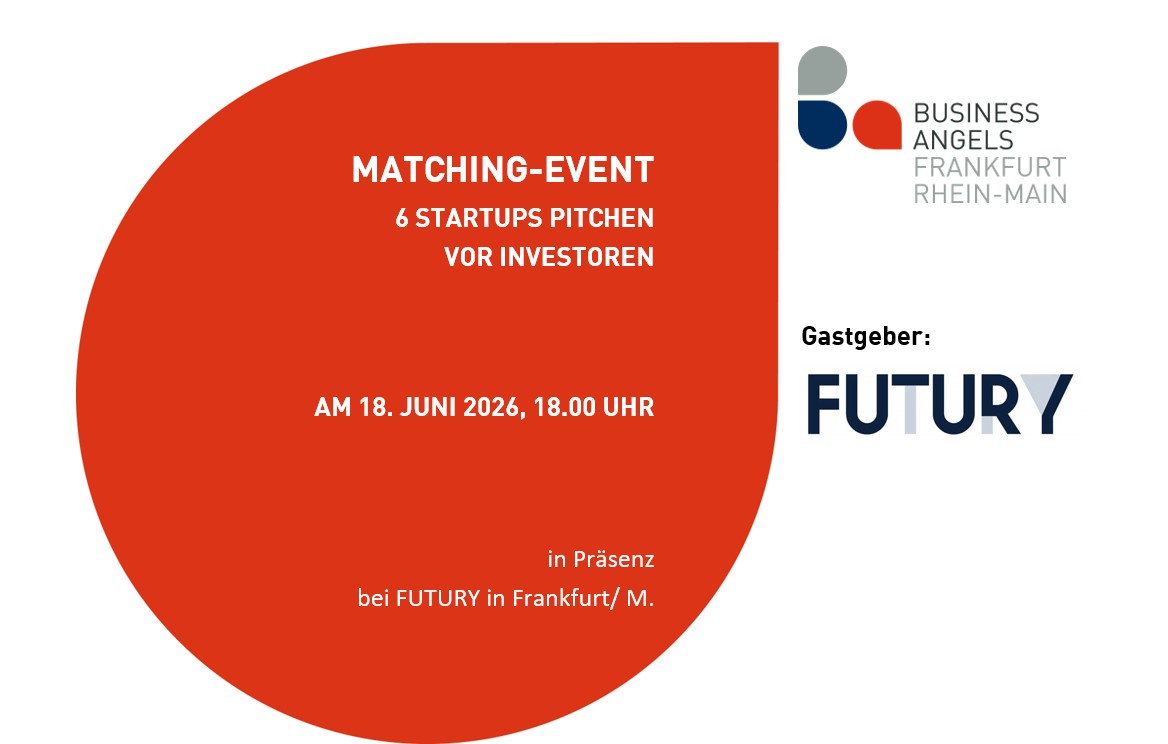 MATCHING-EVENT
6 STARTUPS PITCHEN
VOR INVESTOREN

AM 18. JUNI 2026, 18.00 UHR

in Präsenz
bei FUTURY in Frankfurt/ M.

BUSINESS
ANGELS
FRANKFURT
RHEIN-MAIN

Gastgeber:

FUTURY